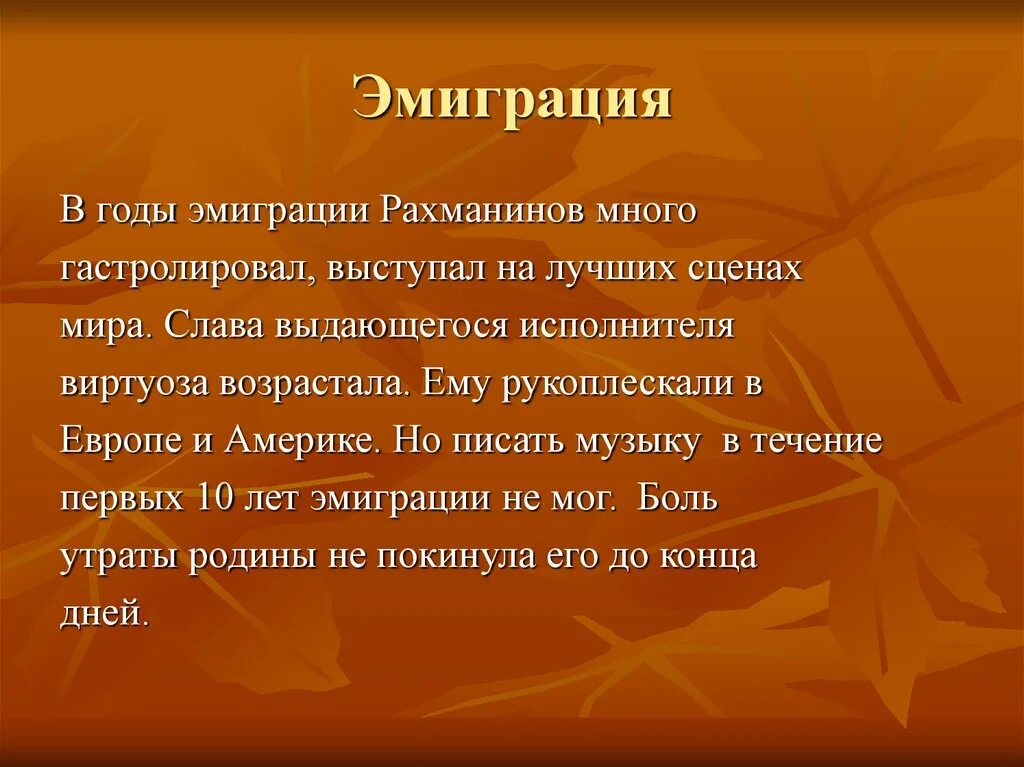 Эмиграция

В годы эмиграции Рахманинов много гастролировал, выступал на лучших сценах мира. Слава выдающегося исполнителя виртуоза возрастала. Ему рукоплескали в Европе и Америке. Но писать музыку в течение первых 10 лет эмиграции не мог. Боль утраты родины не покинула его до конца дней.